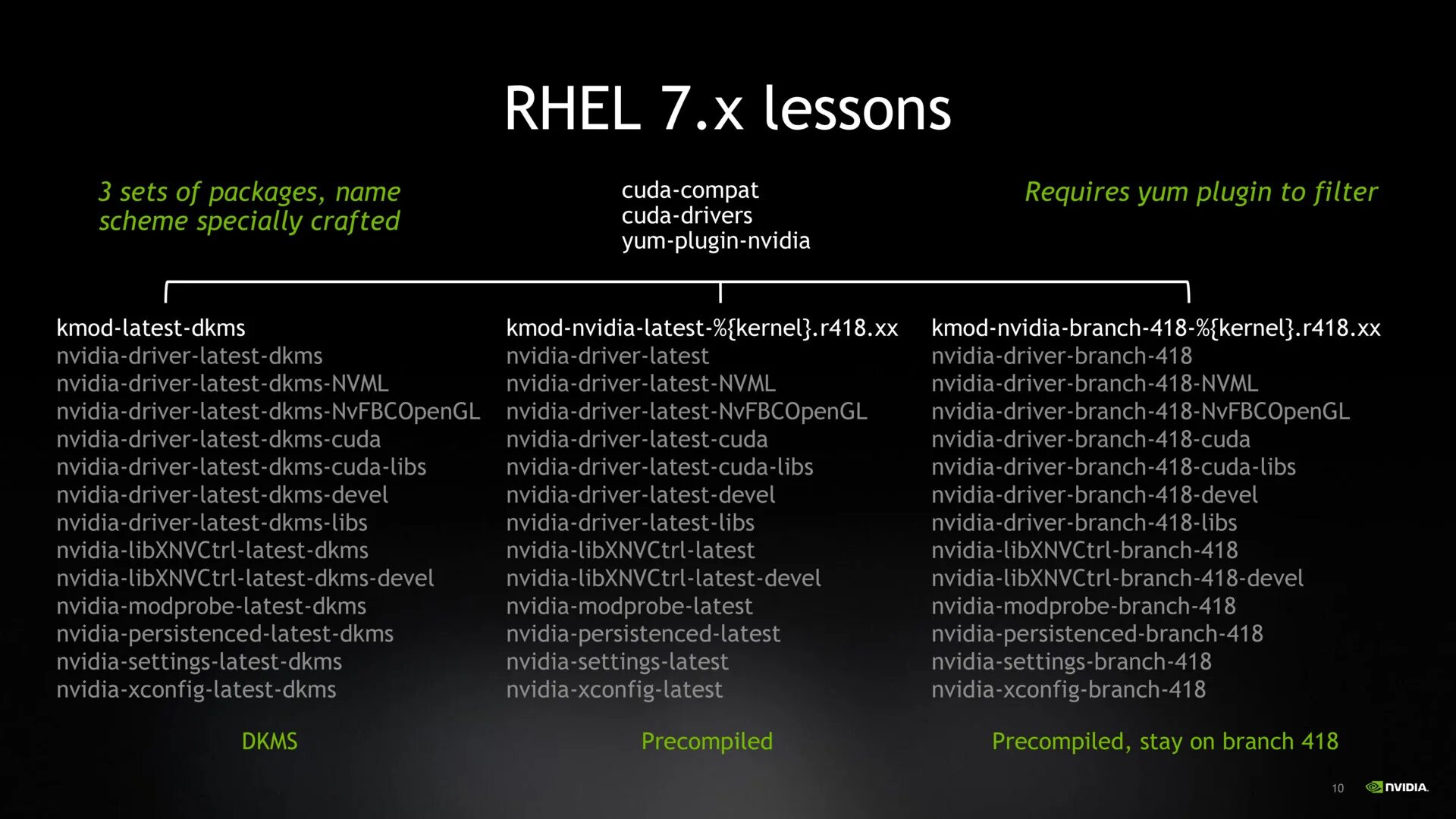 RHEL 7.x lessons

3 sets of packages, name scheme specially crafted

cuda-compat
cuda-drivers
yum-plugin-nvidia

Requires yum plugin to filter

kmod-latest-dkms
nvidia-driver-latest-dkms
nvidia-driver-latest-dkms-NVML
nvidia-driver-latest-dkms-NvFBCOpenGL
nvidia-driver-latest-dkms-cuda
nvidia-driver-latest-dkms-cuda-libs
nvidia-driver-latest-dkms-devel
nvidia-driver-latest-dkms-libs
nvidia-libXNVCtrl-latest-dkms
nvidia-libXNVCtrl-latest-dkms-devel
nvidia-modprobe-latest-dkms
nvidia-persistenced-latest-dkms
nvidia-settings-latest-dkms
nvidia-xconfig-latest-dkms

DKMS

kmod-nvidia-latest-%{kernel}.r418.xx
nvidia-driver-latest
nvidia-driver-latest-NVML
nvidia-driver-latest-NvFBCOpenGL
nvidia-driver-latest-cuda
nvidia-driver-latest-cuda-libs
nvidia-driver-latest-devel
nvidia-driver-latest-libs
nvidia-libXNVCtrl-latest
nvidia-libXNVCtrl-latest-devel
nvidia-modprobe-latest
nvidia-persistenced-latest
nvidia-settings-latest
nvidia-xconfig-latest

Precompiled

kmod-nvidia-branch-418-%{kernel}.r418.xx
nvidia-driver-branch-418
nvidia-driver-branch-418-NVML
nvidia-driver-branch-418-NvFBCOpenGL
nvidia-driver-branch-418-cuda
nvidia-driver-branch-418-cuda-libs
nvidia-driver-branch-418-devel
nvidia-driver-branch-418-libs
nvidia-libXNVCtrl-branch-418
nvidia-libXNVCtrl-branch-418-devel
nvidia-modprobe-branch-418
nvidia-persistenced-branch-418
nvidia-settings-branch-418
nvidia-xconfig-branch-418

Precompiled, stay on branch 418

10 NVIDIA.